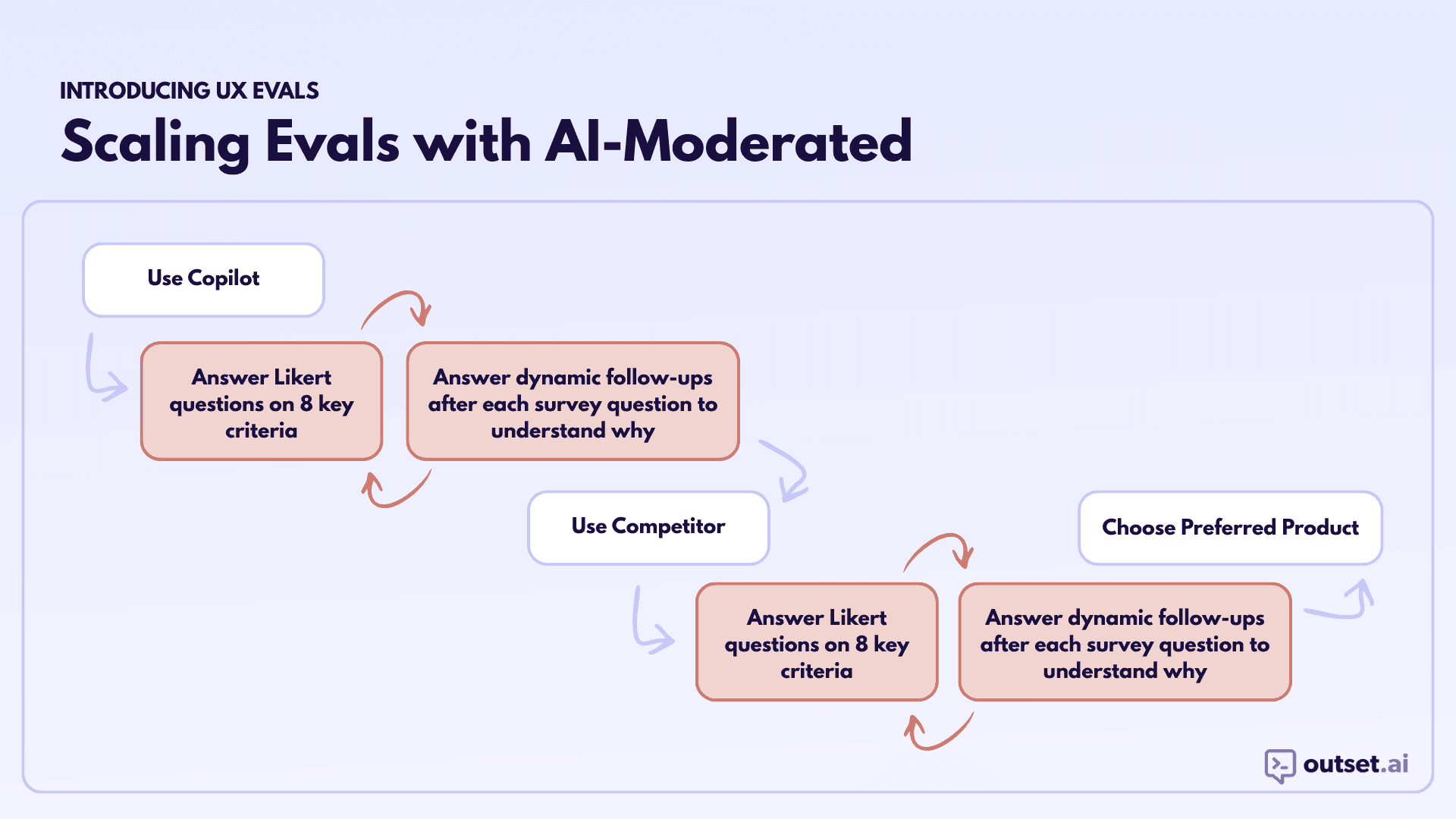 INTRODUCING UX EVALS

Scaling Evals with AI-Moderated

Use Copilot

Answer Likert questions on 8 key criteria

Answer dynamic follow-ups after each survey question to understand why

Use Competitor

Answer Likert questions on 8 key criteria

Answer dynamic follow-ups after each survey question to understand why

Choose Preferred Product

outset.ai